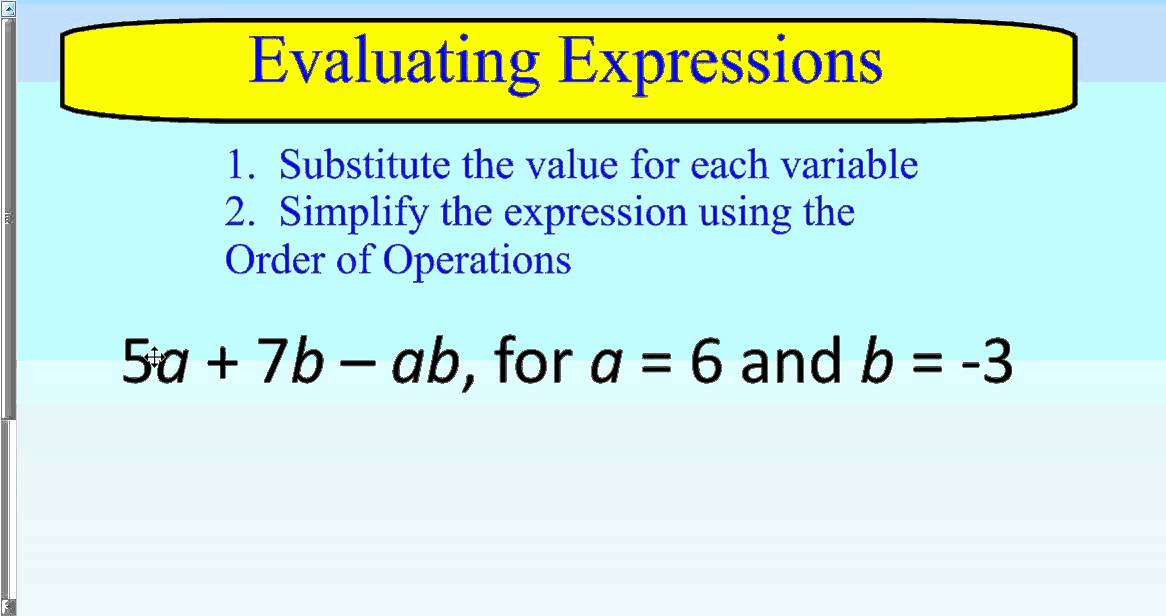 Evaluating Expressions

1. Substitute the value for each variable
2. Simplify the expression using the Order of Operations

$5a + 7b - ab$, for $a = 6$ and $b = -3$